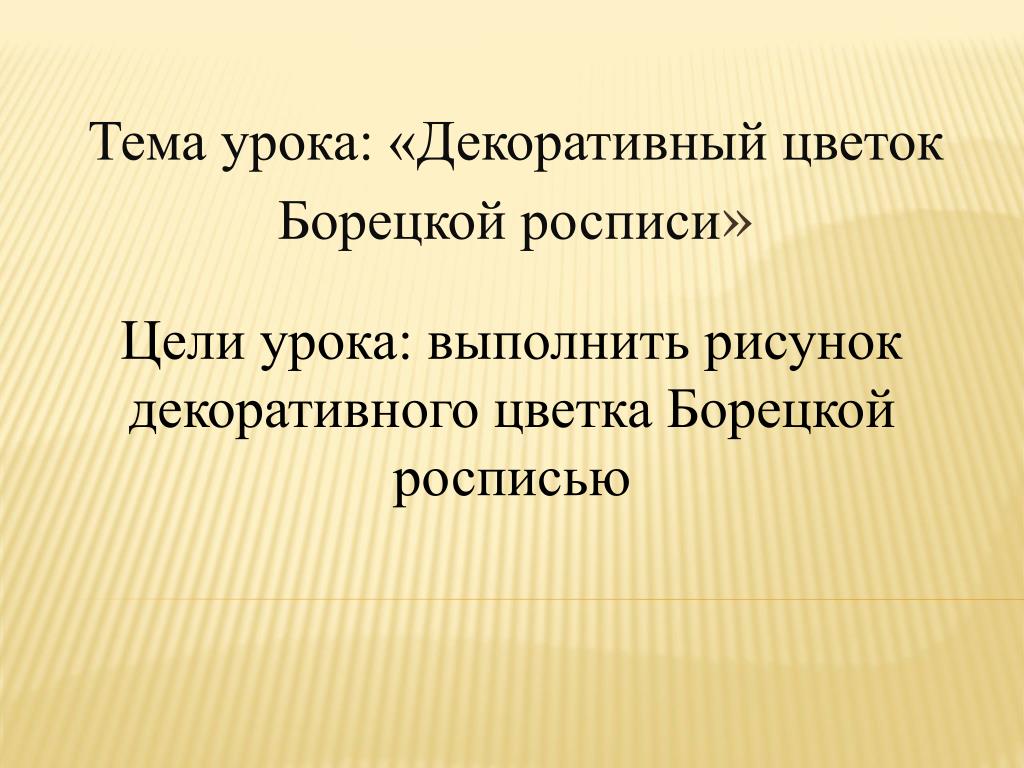 Тема урока: «Декоративный цветок Борецкой росписи»

Цели урока: выполнить рисунок декоративного цветка Борецкой росписью